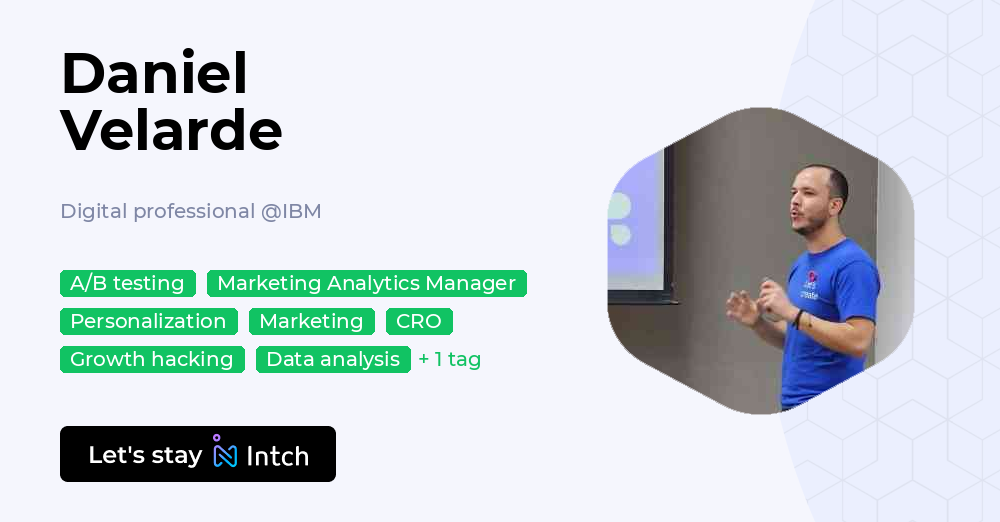 Daniel Velarde

Digital professional @IBM

A/B testing
Marketing Analytics Manager
Personalization
Marketing
CRO
Growth hacking
Data analysis
+ 1 tag

Let's stay Intch